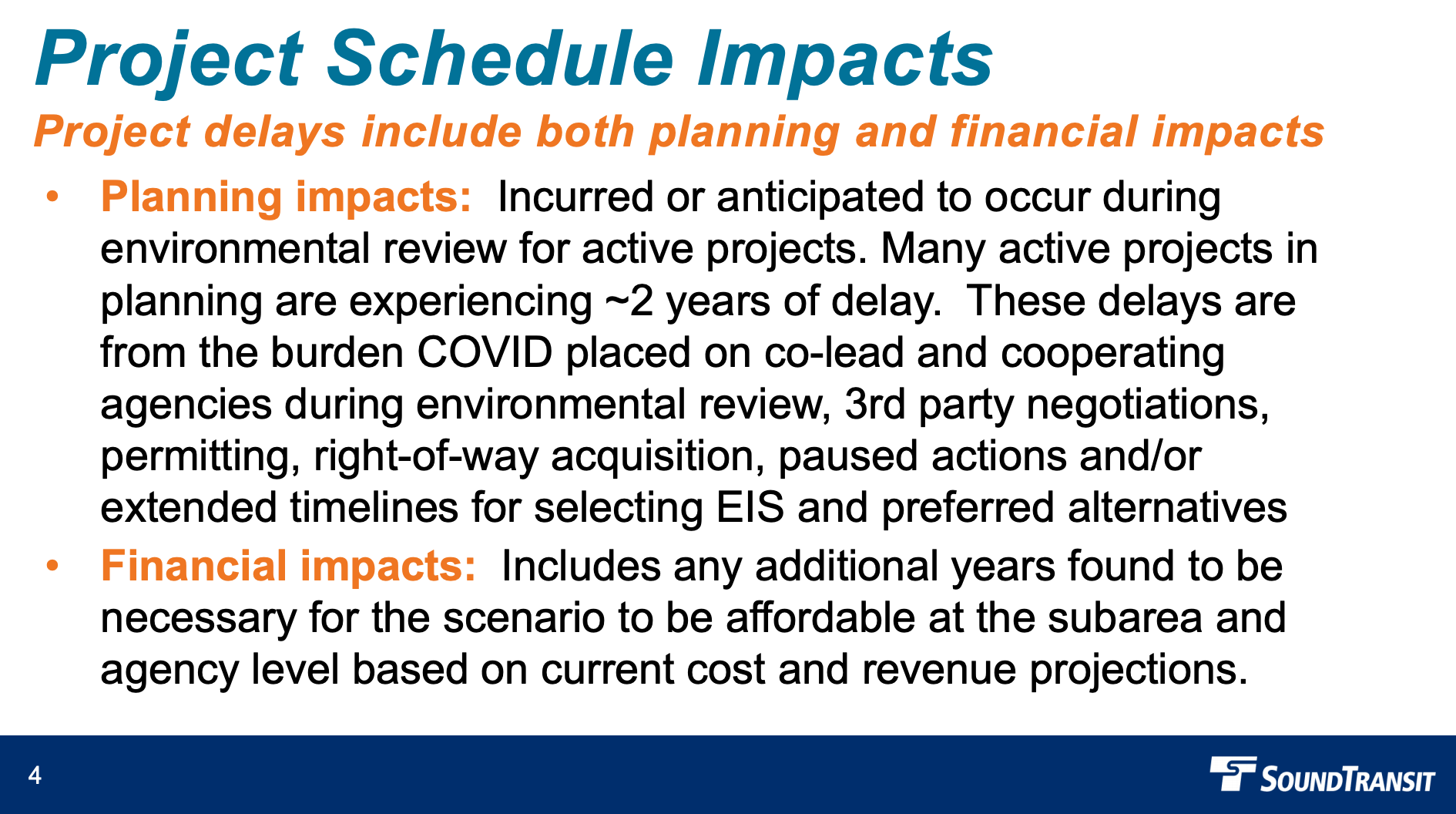 Project Schedule Impacts

Project delays include both planning and financial impacts

• Planning impacts: Incurred or anticipated to occur during environmental review for active projects. Many active projects in planning are experiencing ~2 years of delay. These delays are from the burden COVID placed on co-lead and cooperating agencies during environmental review, 3rd party negotiations, permitting, right-of-way acquisition, paused actions and/or extended timelines for selecting EIS and preferred alternatives

• Financial impacts: Includes any additional years found to be necessary for the scenario to be affordable at the subarea and agency level based on current cost and revenue projections.

4

SOUNDTRANSIT